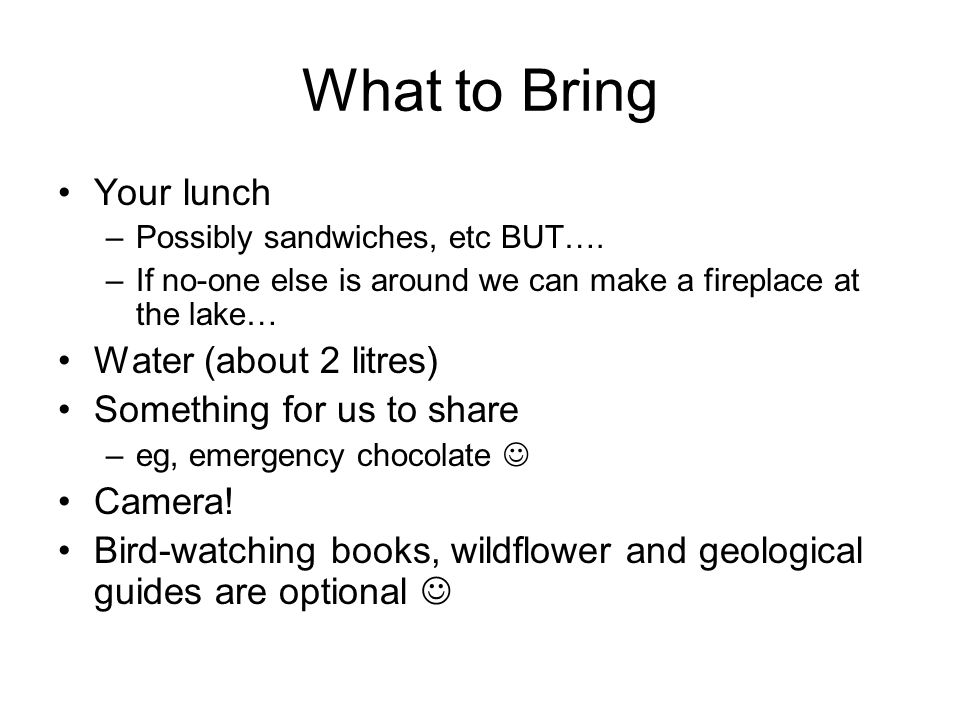 What to Bring

• Your lunch
– Possibly sandwiches, etc BUT….
– If no-one else is around we can make a fireplace at the lake…
• Water (about 2 litres)
• Something for us to share
– eg, emergency chocolate ☺
• Camera!
• Bird-watching books, wildflower and geological guides are optional ☺